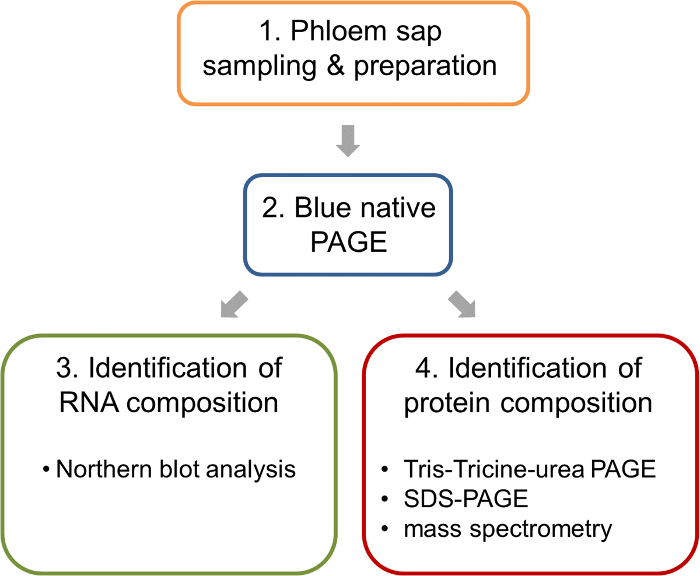 1. Phloem sap sampling & preparation

2. Blue native PAGE

3. Identification of RNA composition

• Northern blot analysis

4. Identification of protein composition

• Tris-Tricine-urea PAGE
• SDS-PAGE
• mass spectrometry